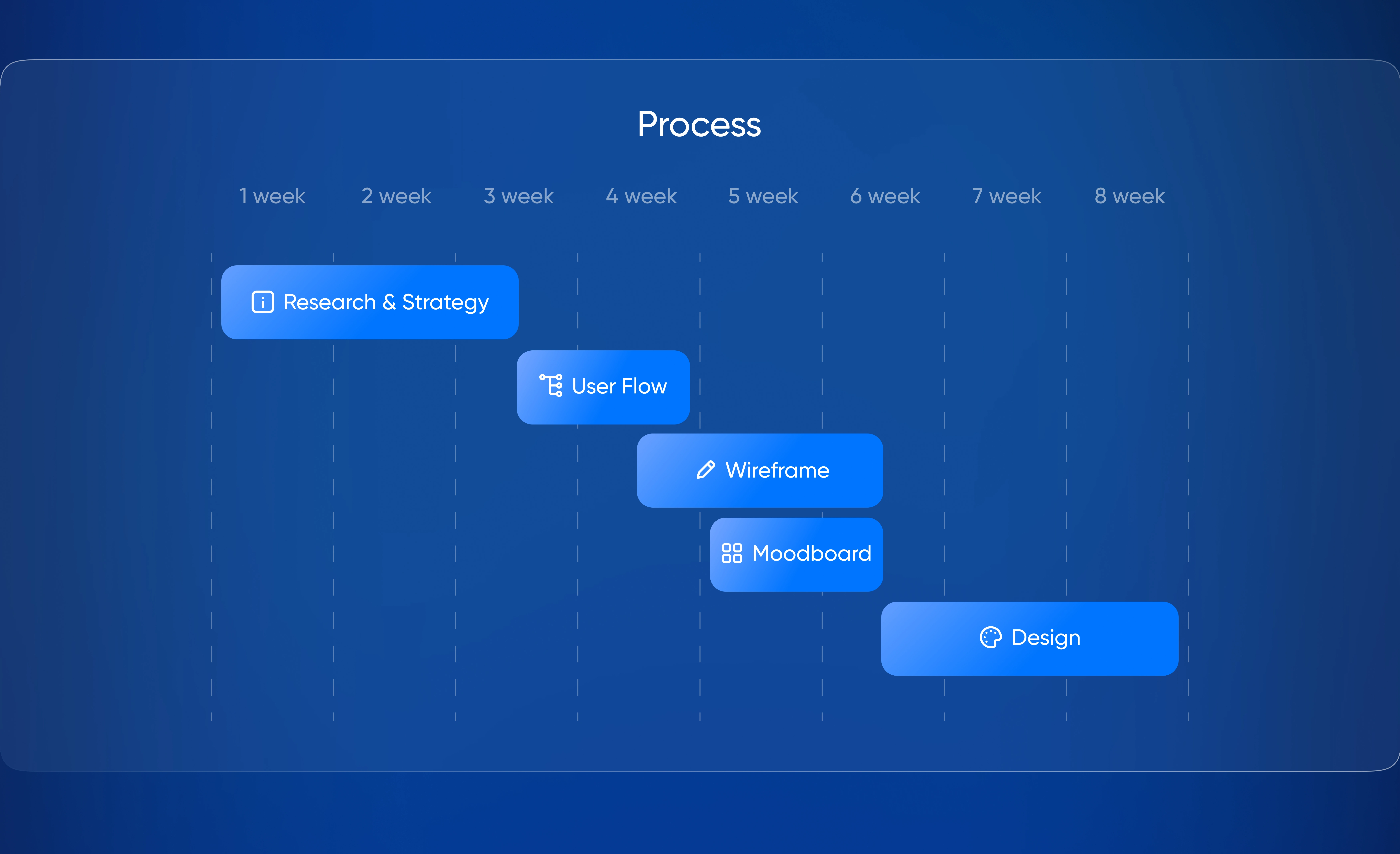 Process

1 week 2 week 3 week 4 week 5 week 6 week 7 week 8 week

Research & Strategy

User Flow

Wireframe

Moodboard

Design